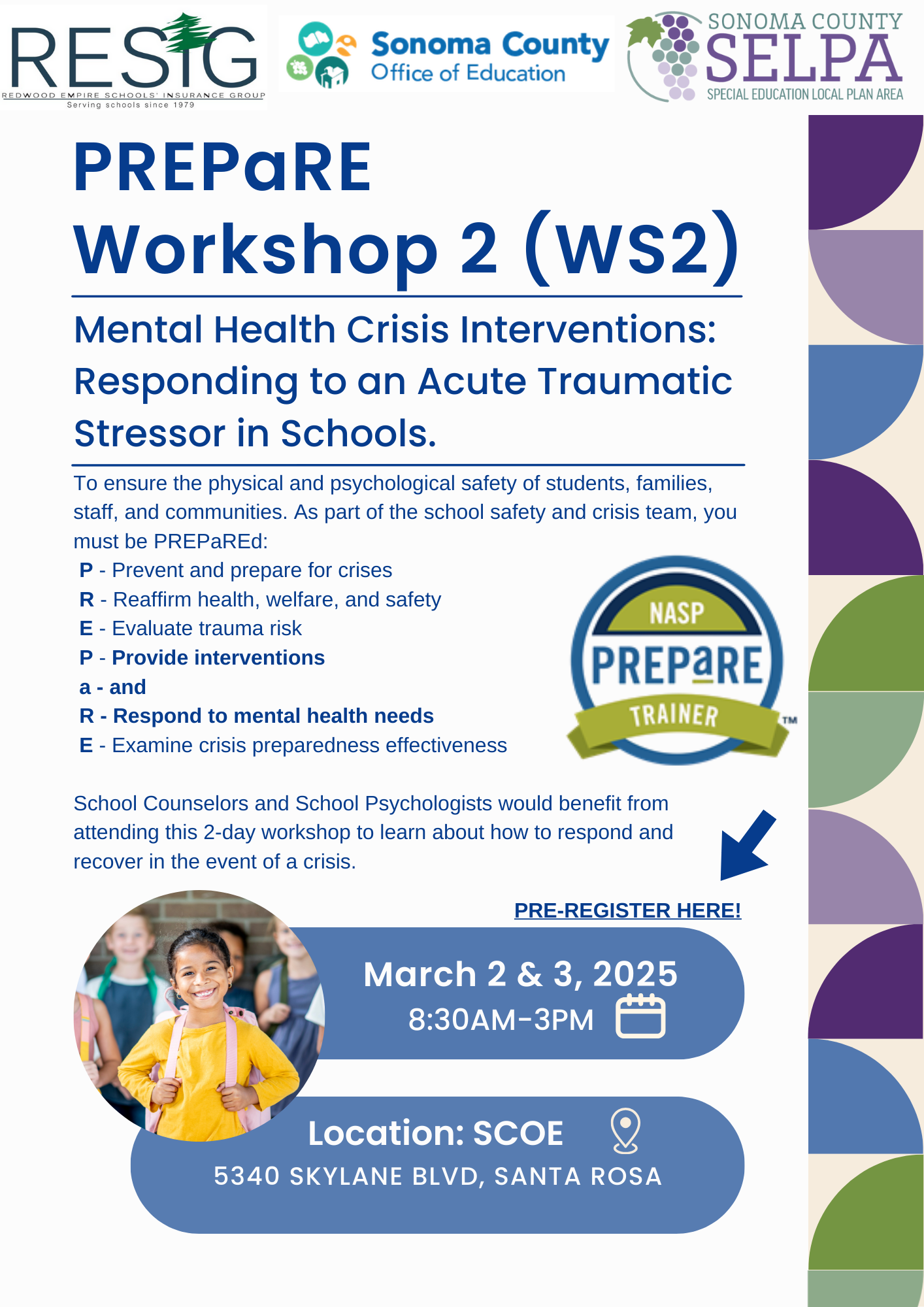 RESIG
REDWOOD EMPIRE SCHOOLS' INSURANCE GROUP
Serving schools since 1979

Sonoma County
Office of Education

SONOMA COUNTY
SELPA
SPECIAL EDUCATION LOCAL PLAN AREA

PREPaRE
Workshop 2 (WS2)

Mental Health Crisis Interventions: Responding to an Acute Traumatic Stressor in Schools.

To ensure the physical and psychological safety of students, families, staff, and communities. As part of the school safety and crisis team, you must be PREPaREd:
P - Prevent and prepare for crises
R - Reaffirm health, welfare, and safety
E - Evaluate trauma risk
P - Provide interventions
a - and
R - Respond to mental health needs
E - Examine crisis preparedness effectiveness

NASP
PREPaRE
TRAINER
TM

School Counselors and School Psychologists would benefit from attending this 2-day workshop to learn about how to respond and recover in the event of a crisis.

PRE-REGISTER HERE!

March 2 & 3, 2025
8:30AM-3PM

Location: SCOE
5340 SKYLANE BLVD, SANTA ROSA